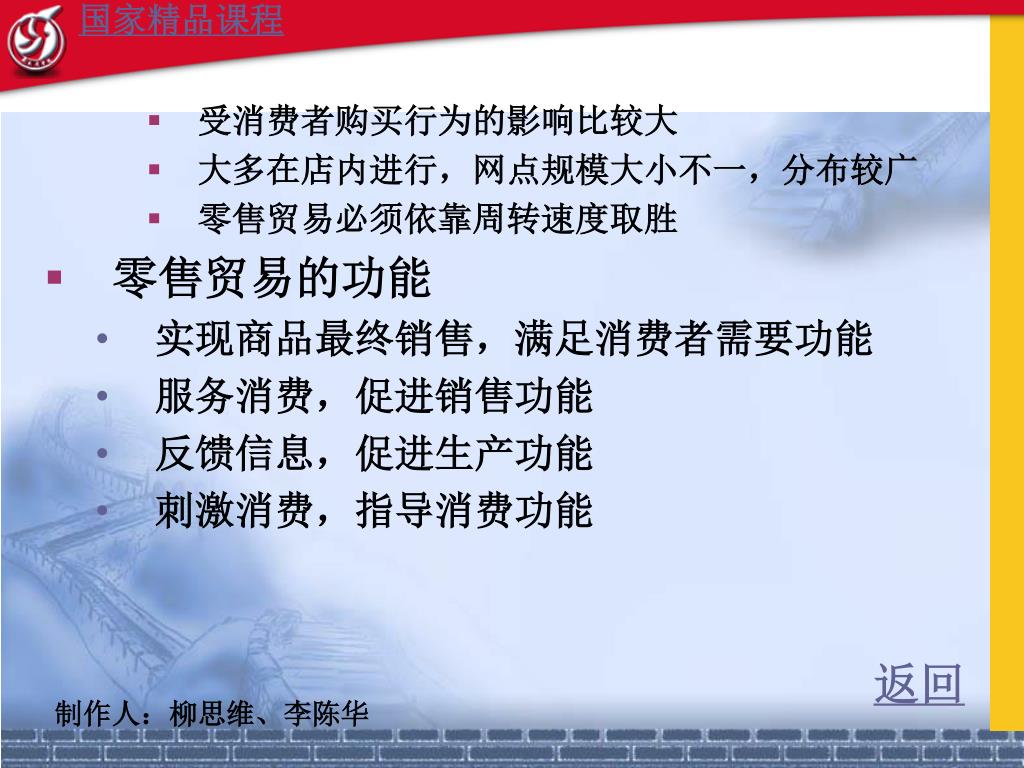 国家精品课程

▪ 受消费者购买行为的影响比较大
▪ 大多在店内进行，网点规模大小不一，分布较广
▪ 零售贸易必须依靠周转速度取胜

▪ 零售贸易的功能
• 实现商品最终销售，满足消费者需要功能
• 服务消费，促进销售功能
• 反馈信息，促进生产功能
• 刺激消费，指导消费功能

返回

制作人：柳思维、李陈华